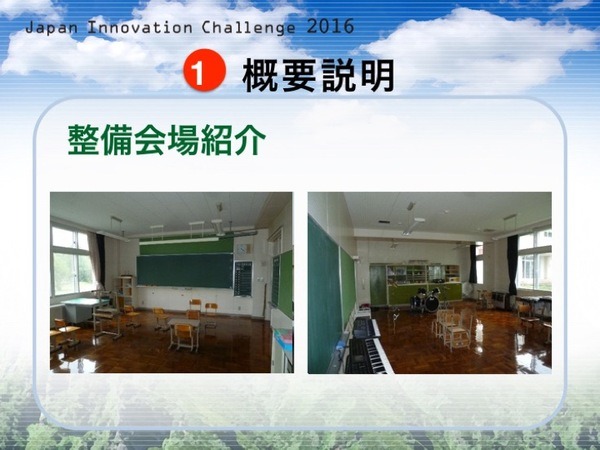 Japan Innovation Challenge 2016

1 概要説明

整備会場紹介